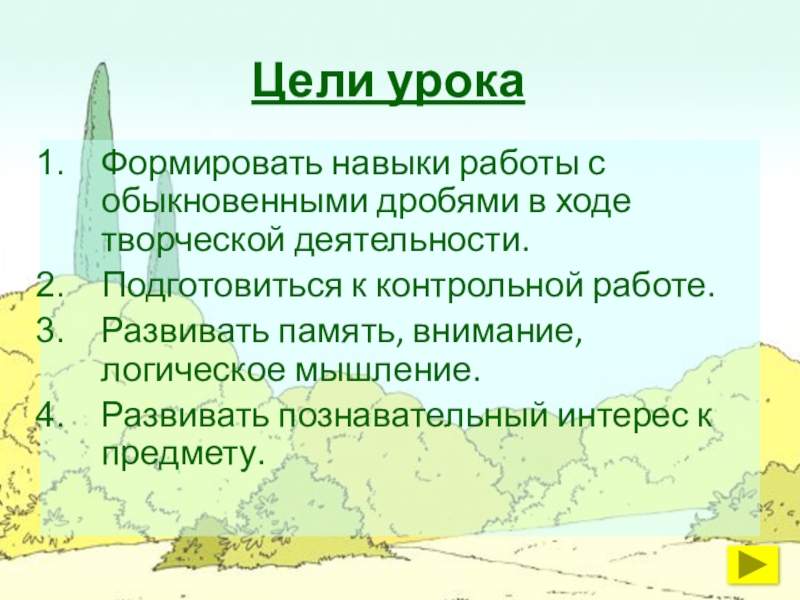 Цели урока

1. Формировать навыки работы с обыкновенными дробями в ходе творческой деятельности.
2. Подготовиться к контрольной работе.
3. Развивать память, внимание, логическое мышление.
4. Развивать познавательный интерес к предмету.